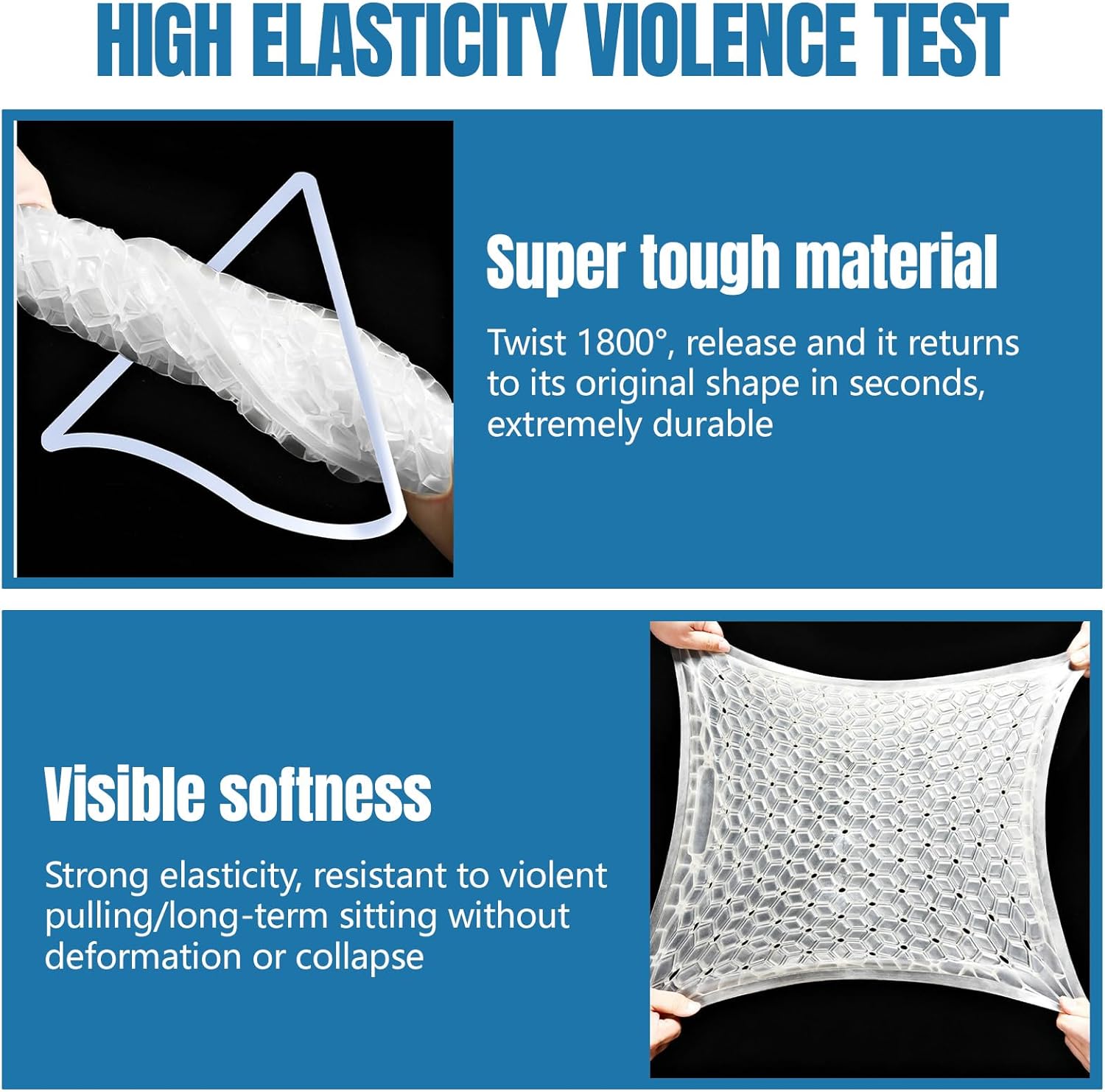 HIGH ELASTICITY VIOLENCE TEST

Super tough material

Twist 1800°, release and it returns to its original shape in seconds, extremely durable

Visible softness

Strong elasticity, resistant to violent pulling/long-term sitting without deformation or collapse